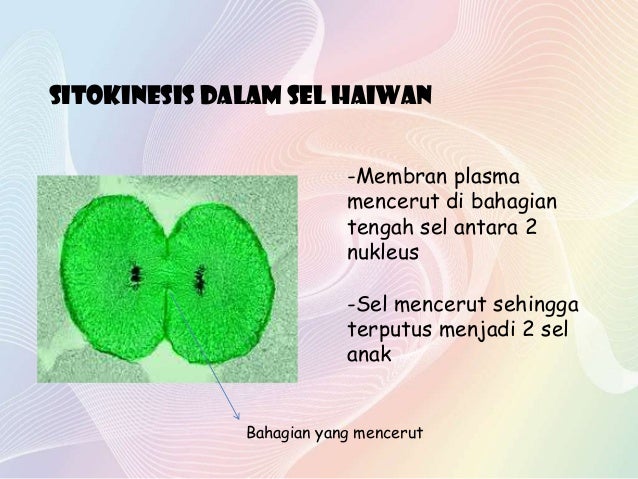 SITOKINESIS DALAM SEL HAIWAN

-Membran plasma mencerut di bahagian tengah sel antara 2 nukleus

-Sel mencerut sehingga terputus menjadi 2 sel anak

Bahagian yang mencerut